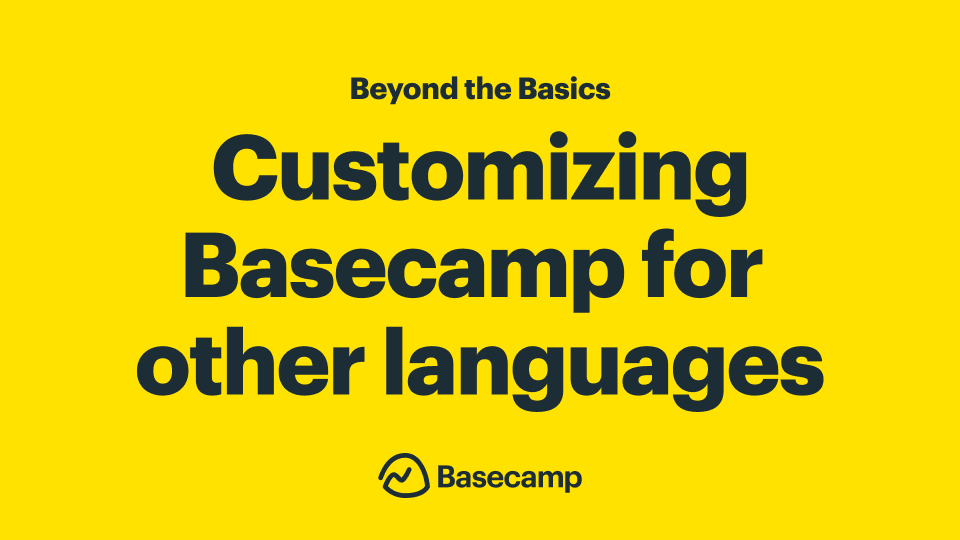 Beyond the Basics

Customizing Basecamp for other languages

Basecamp